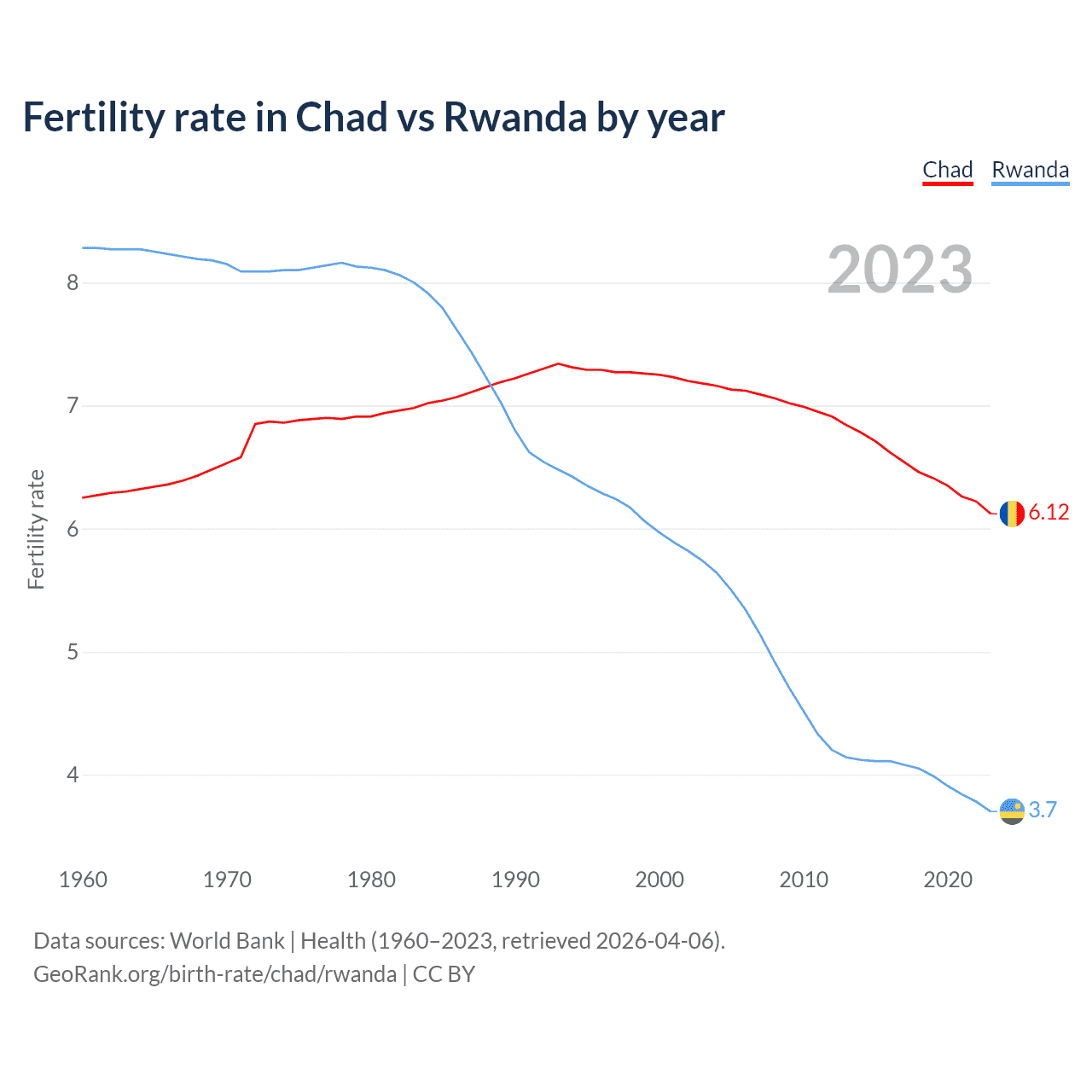 Fertility rate in Chad vs Rwanda by year

Chad Rwanda

2023

Fertility rate

8
7
6
5
4

6.12
3.7

1960 1970 1980 1990 2000 2010 2020

Data sources: World Bank | Health (1960–2023, retrieved 2026-04-06).
GeoRank.org/birth-rate/chad/rwanda | CC BY